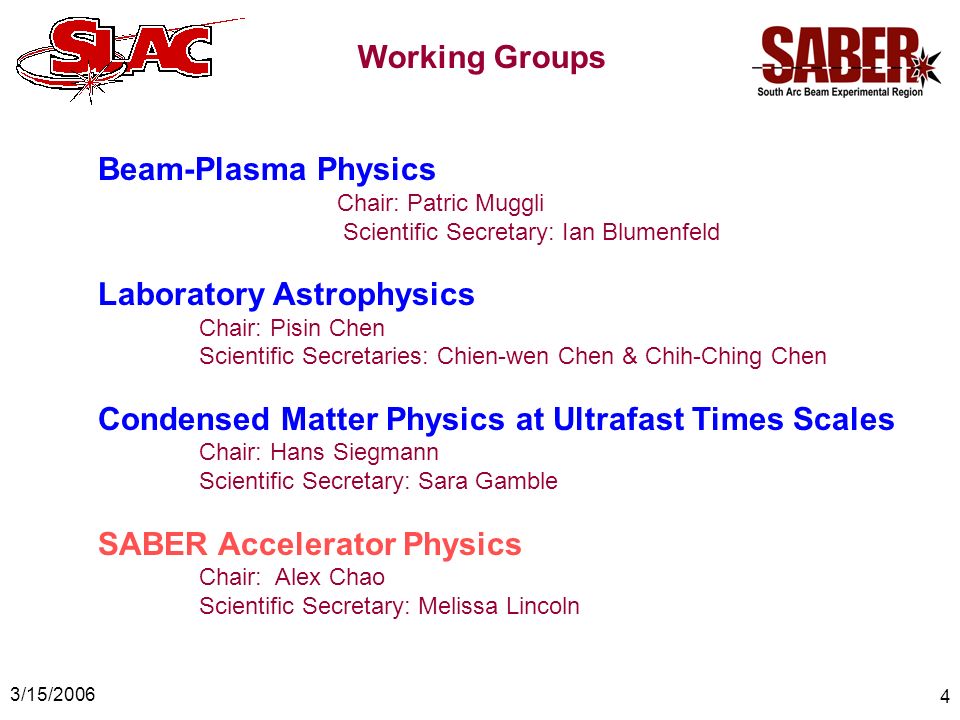 SLAC

Working Groups

SABER
South Arc Beam Experimental Region

Beam-Plasma Physics
Chair: Patric Muggli
Scientific Secretary: Ian Blumenfeld

Laboratory Astrophysics
Chair: Pisin Chen
Scientific Secretaries: Chien-wen Chen & Chih-Ching Chen

Condensed Matter Physics at Ultrafast Times Scales
Chair: Hans Siegmann
Scientific Secretary: Sara Gamble

SABER Accelerator Physics
Chair: Alex Chao
Scientific Secretary: Melissa Lincoln

3/15/2006

4